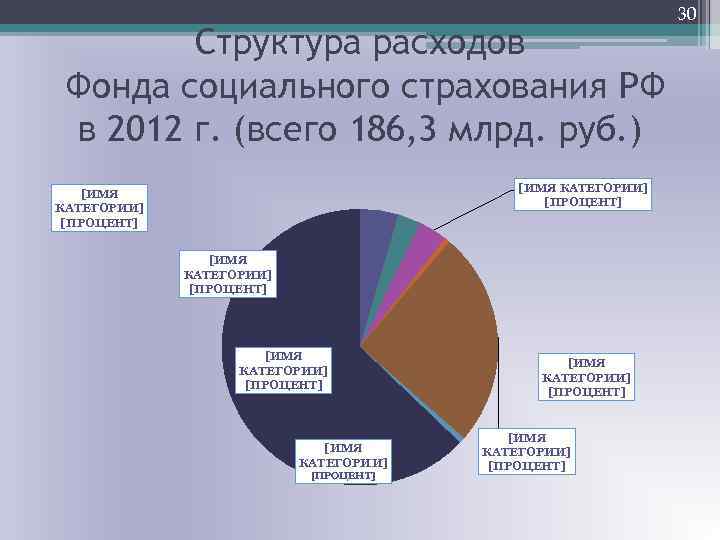 30

Структура расходов Фонда социального страхования РФ в 2012 г. (всего 186,3 млрд. руб.)

[ИМЯ КАТЕГОРИИ] [ПРОЦЕНТ]

[ИМЯ КАТЕГОРИИ] [ПРОЦЕНТ]

[ИМЯ КАТЕГОРИИ] [ПРОЦЕНТ]

[ИМЯ КАТЕГОРИИ] [ПРОЦЕНТ]

[ИМЯ КАТЕГОРИИ] [ПРОЦЕНТ]

[ИМЯ КАТЕГОРИИ] [ПРОЦЕНТ]

[ИМЯ КАТЕГОРИИ] [ПРОЦЕНТ]